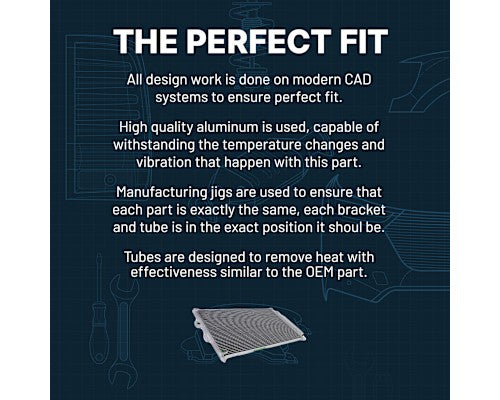 THE PERFECT FIT

All design work is done on modern CAD systems to ensure perfect fit.

High quality aluminum is used, capable of withstanding the temperature changes and vibration that happen with this part.

Manufacturing jigs are used to ensure that each part is exactly the same, each bracket and tube is in the exact position it shoul be.

Tubes are designed to remove heat with effectiveness similar to the OEM part.